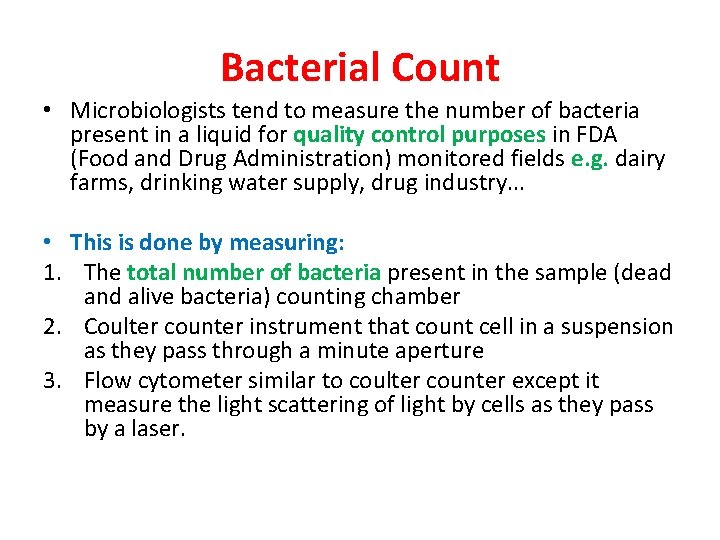 Bacterial Count

• Microbiologists tend to measure the number of bacteria present in a liquid for quality control purposes in FDA (Food and Drug Administration) monitored fields e.g. dairy farms, drinking water supply, drug industry...

• This is done by measuring:
1. The total number of bacteria present in the sample (dead and alive bacteria) counting chamber
2. Coulter counter instrument that count cell in a suspension as they pass through a minute aperture
3. Flow cytometer similar to coulter counter except it measure the light scattering of light by cells as they pass by a laser.